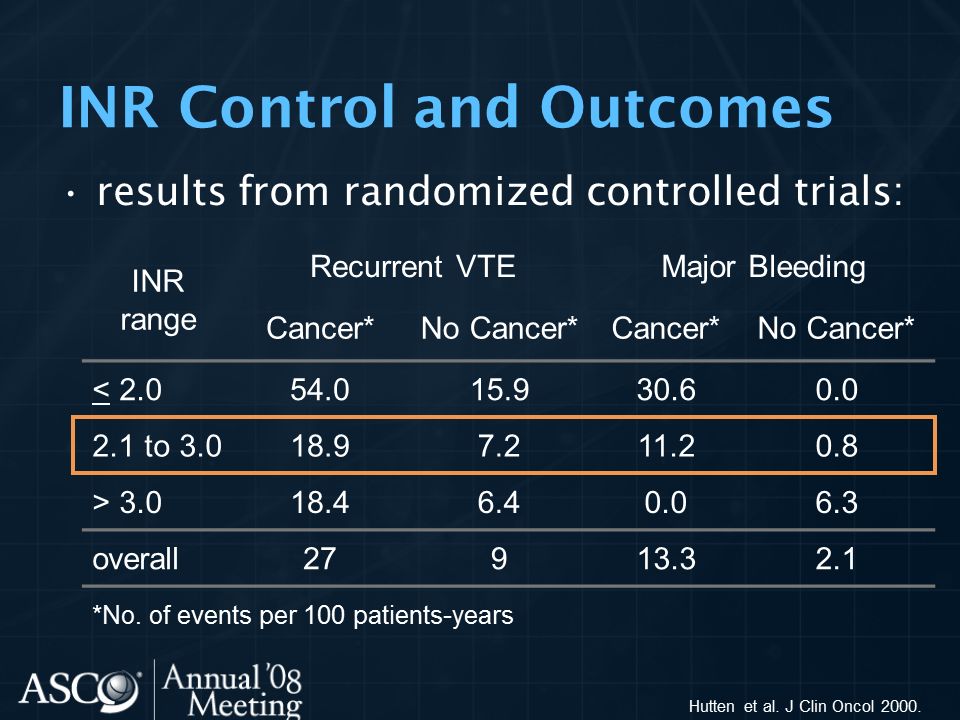 INR Control and Outcomes

• results from randomized controlled trials:

| INR range | Recurrent VTE Cancer* | Recurrent VTE No Cancer* | Major Bleeding Cancer* | Major Bleeding No Cancer* |
|---|---|---|---|---|
| $\leq$ 2.0 | 54.0 | 15.9 | 30.6 | 0.0 |
| 2.1 to 3.0 | 18.9 | 7.2 | 11.2 | 0.8 |
| > 3.0 | 18.4 | 6.4 | 0.0 | 6.3 |
| overall | 27 | 9 | 13.3 | 2.1 |

*No. of events per 100 patients-years

ASCO Annual '08 Meeting

Hutten et al. J Clin Oncol 2000.